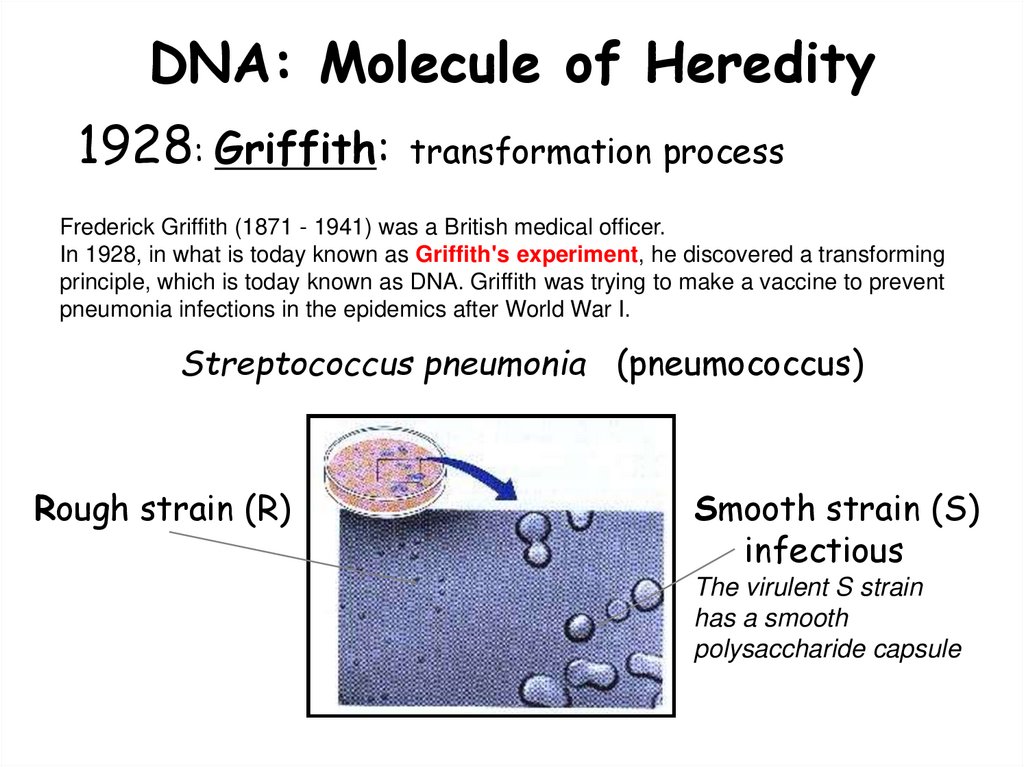 DNA: Molecule of Heredity

1928: Griffith: transformation process

Frederick Griffith (1871 - 1941) was a British medical officer.
In 1928, in what is today known as Griffith's experiment, he discovered a transforming principle, which is today known as DNA. Griffith was trying to make a vaccine to prevent pneumonia infections in the epidemics after World War I.

Streptococcus pneumonia (pneumococcus)

Rough strain (R)

Smooth strain (S)
infectious
The virulent S strain has a smooth polysaccharide capsule